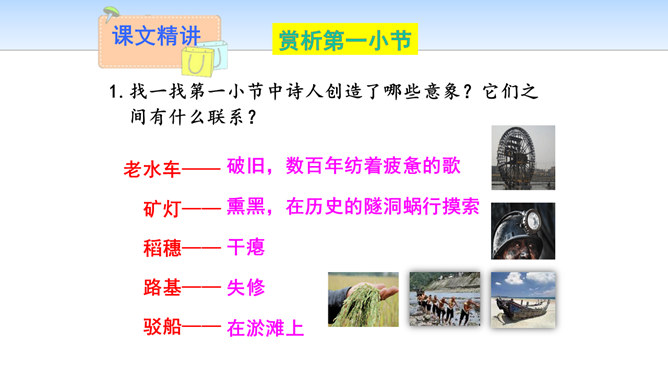 课文精讲

赏析第一小节

1. 找一找第一小节中诗人创造了哪些意象？它们之间有什么联系？

老水车—— 破旧，数百年纺着疲惫的歌

矿灯—— 熏黑，在历史的隧洞蜗行摸索

稻穗—— 干瘪

路基—— 失修

驳船—— 在淤滩上